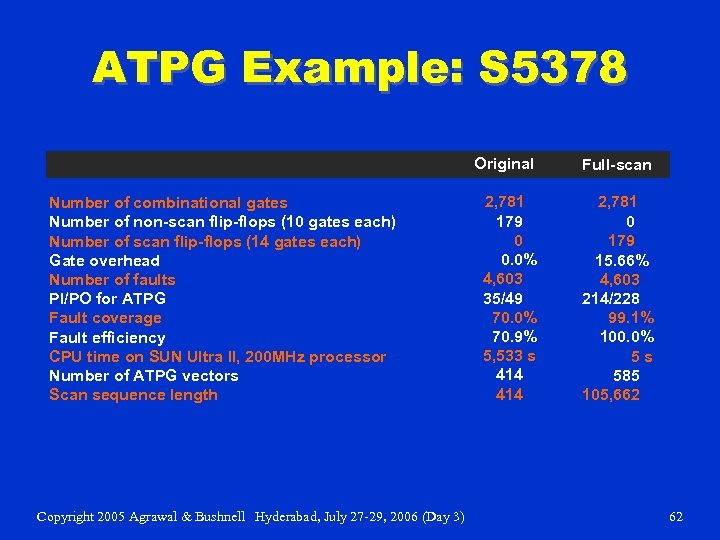 ATPG Example: S5378

| | Original | Full-scan |
|---|---|---|
| Number of combinational gates | 2,781 | 2,781 |
| Number of non-scan flip-flops (10 gates each) | 179 | 0 |
| Number of scan flip-flops (14 gates each) | 0 | 179 |
| Gate overhead | 0.0% | 15.66% |
| Number of faults | 4,603 | 4,603 |
| PI/PO for ATPG | 35/49 | 214/228 |
| Fault coverage | 70.0% | 99.1% |
| Fault efficiency | 70.9% | 100.0% |
| CPU time on SUN Ultra II, 200MHz processor | 5,533 s | 5 s |
| Number of ATPG vectors | 414 | 585 |
| Scan sequence length | 414 | 105,662 |

Copyright 2005 Agrawal & Bushnell Hyderabad, July 27-29, 2006 (Day 3)

62